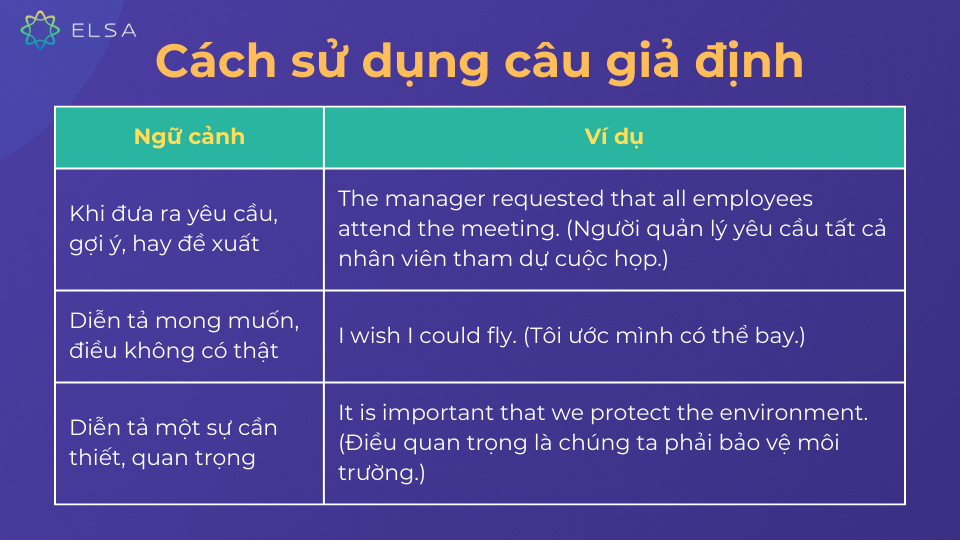 ELSA

Cách sử dụng câu giả định

| Ngữ cảnh | Ví dụ |
|---|---|
| Khi đưa ra yêu cầu, gợi ý, hay đề xuất | The manager requested that all employees attend the meeting. (Người quản lý yêu cầu tất cả nhân viên tham dự cuộc họp.) |
| Diễn tả mong muốn, điều không có thật | I wish I could fly. (Tôi ước mình có thể bay.) |
| Diễn tả một sự cần thiết, quan trọng | It is important that we protect the environment. (Điều quan trọng là chúng ta phải bảo vệ môi trường.) |